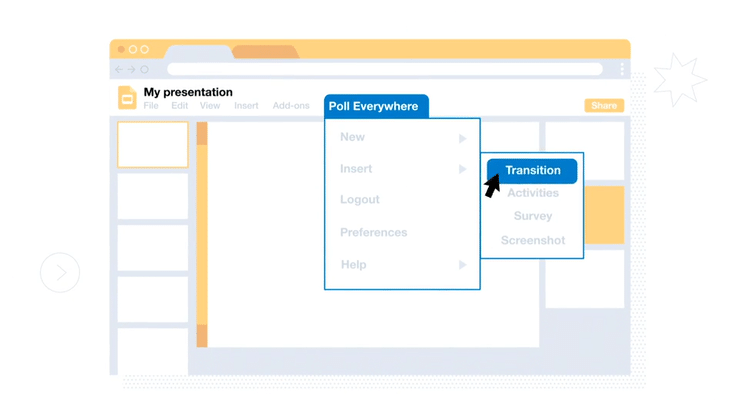 My presentation
File Edit View Insert Add-ons
Poll Everywhere
Share
New
Insert
Logout
Preferences
Help
Transition
Activities
Survey
Screenshot